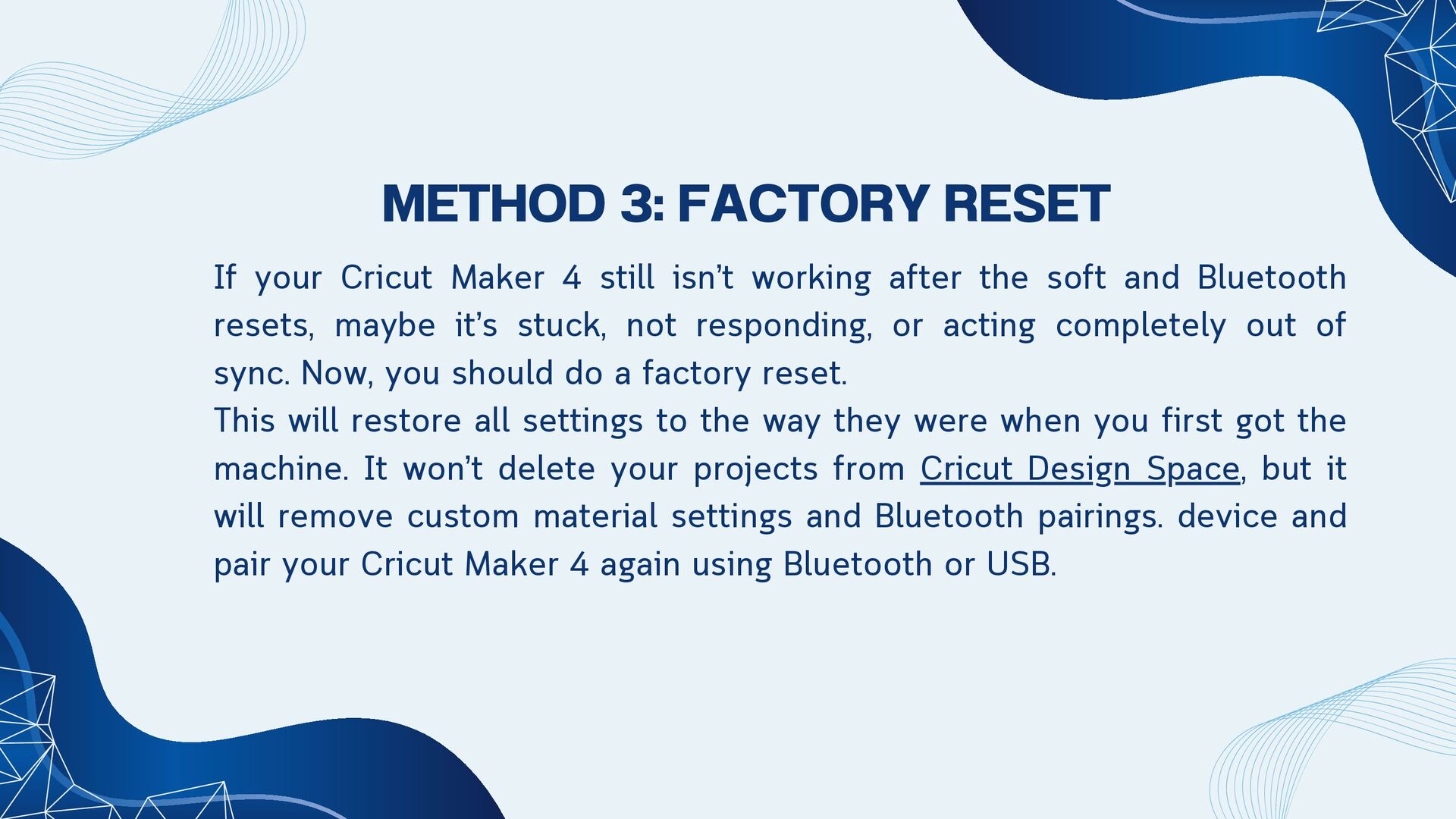 METHOD 3: FACTORY RESET

If your Cricut Maker 4 still isn’t working after the soft and Bluetooth resets, maybe it’s stuck, not responding, or acting completely out of sync. Now, you should do a factory reset.

This will restore all settings to the way they were when you first got the machine. It won’t delete your projects from Cricut Design Space, but it will remove custom material settings and Bluetooth pairings. device and pair your Cricut Maker 4 again using Bluetooth or USB.